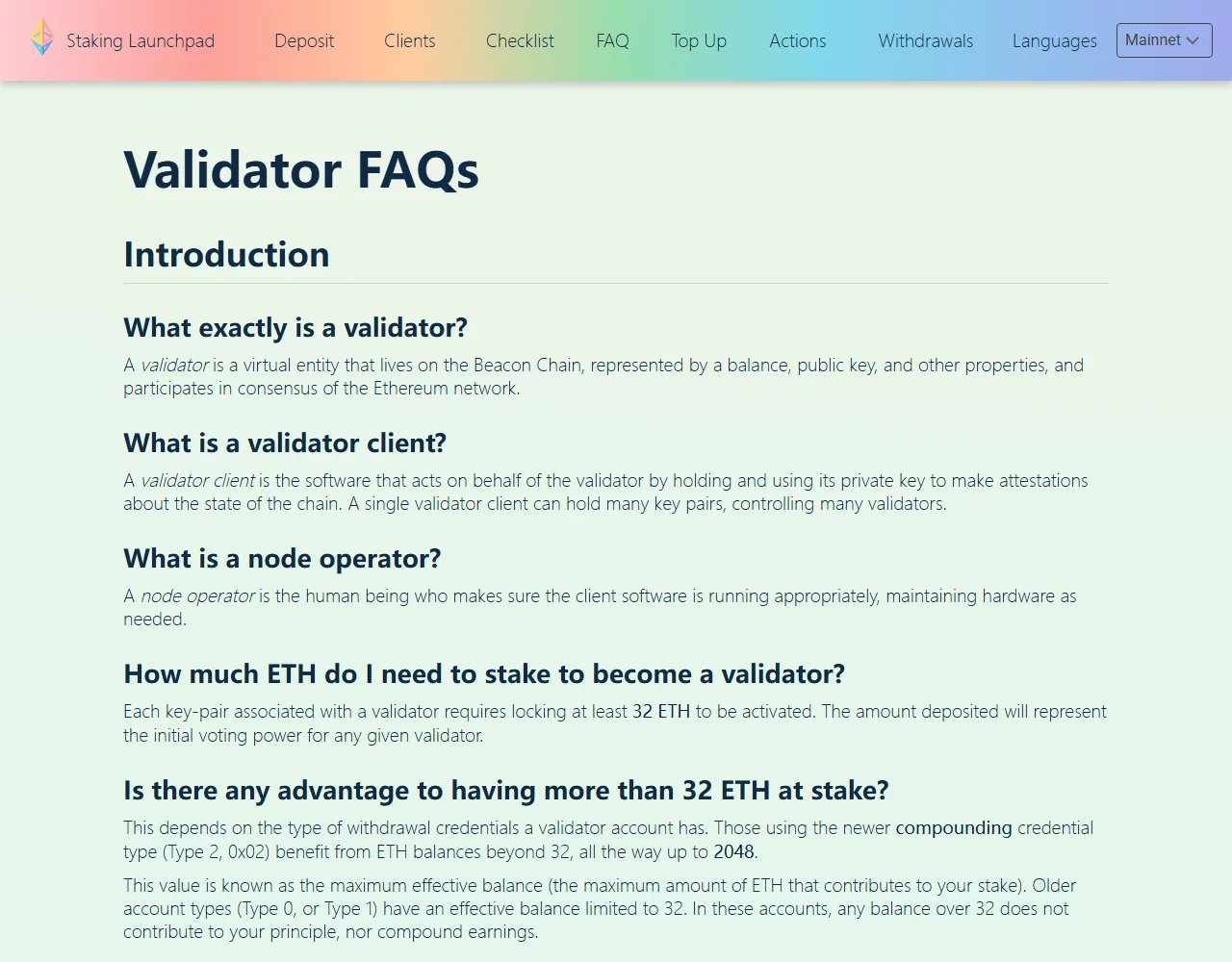 Staking Launchpad Deposit Clients Checklist FAQ Top Up Actions Withdrawals Languages Mainnet

Validator FAQs

Introduction

What exactly is a validator?

A validator is a virtual entity that lives on the Beacon Chain, represented by a balance, public key, and other properties, and participates in consensus of the Ethereum network.

What is a validator client?

A validator client is the software that acts on behalf of the validator by holding and using its private key to make attestations about the state of the chain. A single validator client can hold many key pairs, controlling many validators.

What is a node operator?

A node operator is the human being who makes sure the client software is running appropriately, maintaining hardware as needed.

How much ETH do I need to stake to become a validator?

Each key-pair associated with a validator requires locking at least 32 ETH to be activated. The amount deposited will represent the initial voting power for any given validator.

Is there any advantage to having more than 32 ETH at stake?

This depends on the type of withdrawal credentials a validator account has. Those using the newer compounding credential type (Type 2, 0x02) benefit from ETH balances beyond 32, all the way up to 2048.

This value is known as the maximum effective balance (the maximum amount of ETH that contributes to your stake). Older account types (Type 0, or Type 1) have an effective balance limited to 32. In these accounts, any balance over 32 does not contribute to your principle, nor compound earnings.